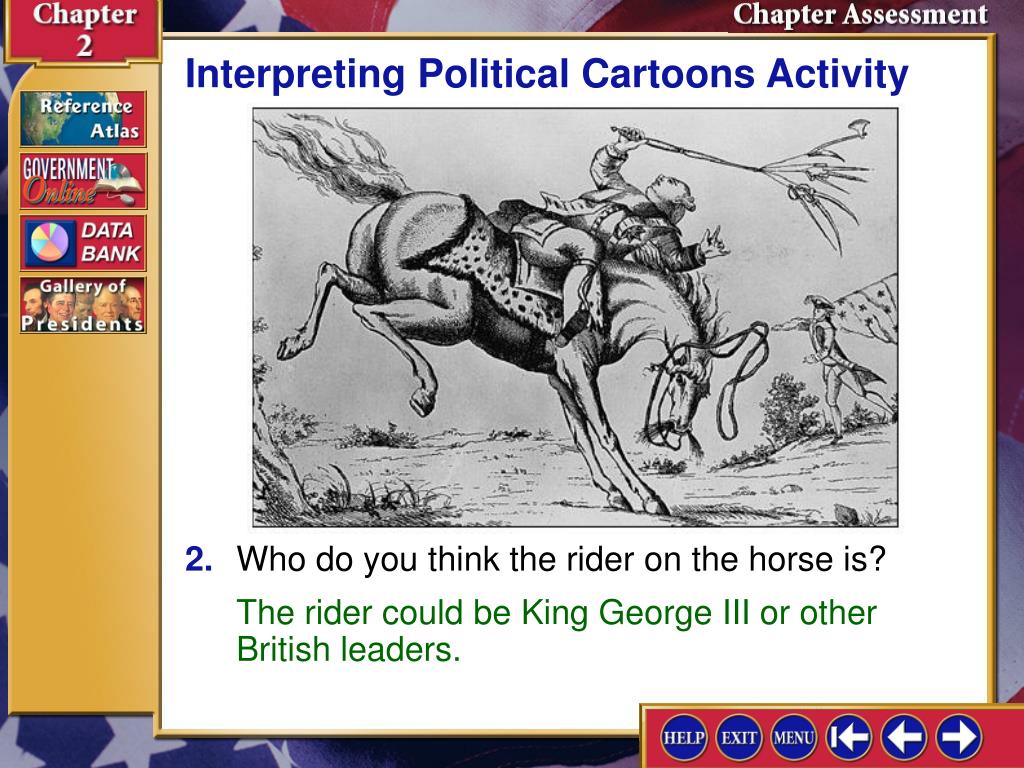 Chapter 2

Chapter Assessment

Reference Atlas

GOVERNMENT Online

DATA BANK

Gallery of Presidents

Interpreting Political Cartoons Activity

2. Who do you think the rider on the horse is?

The rider could be King George III or other British leaders.

HELP EXIT MENU